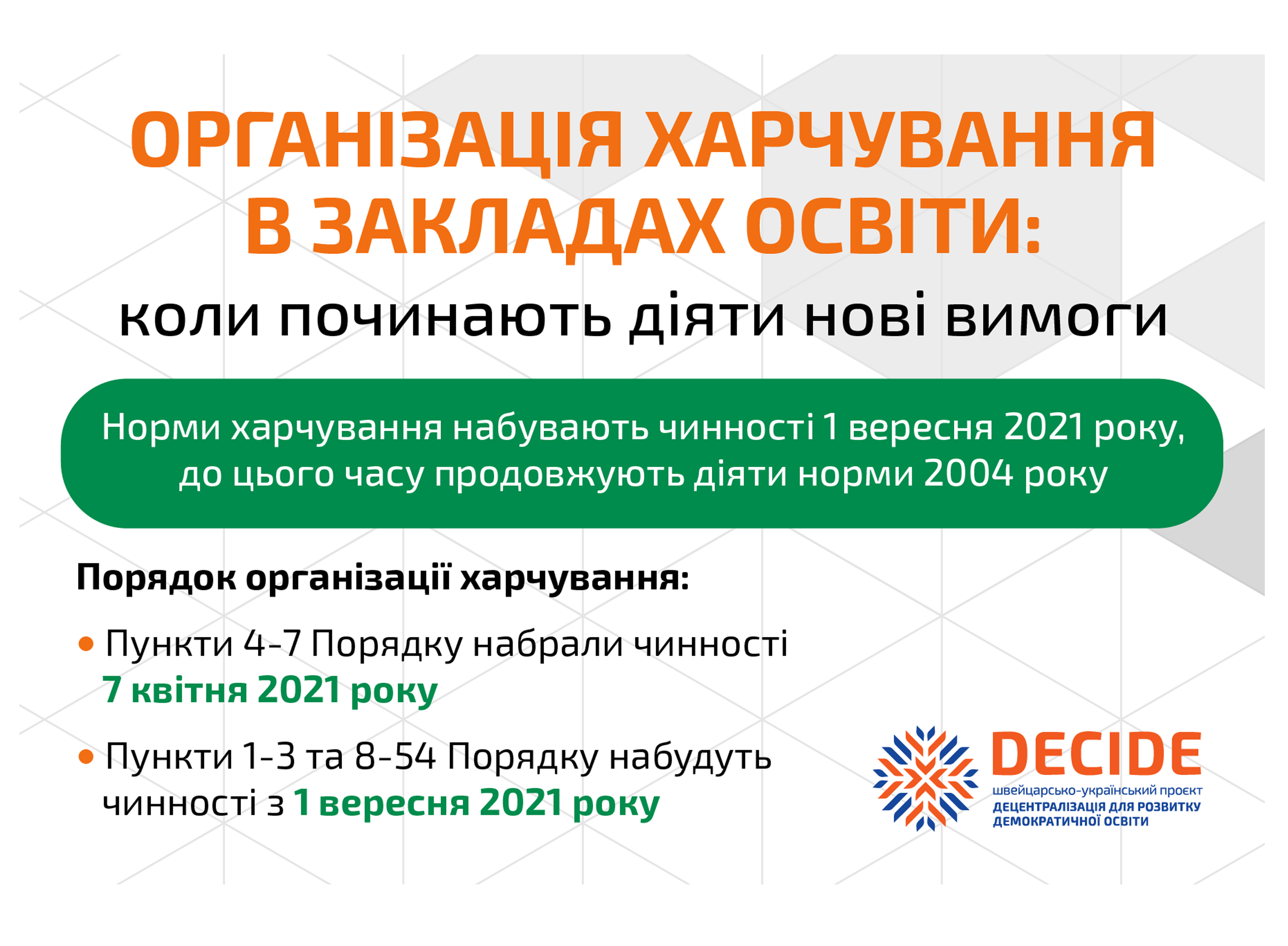 ОРГАНІЗАЦІЯ ХАРЧУВАННЯ В ЗАКЛАДАХ ОСВІТИ:

коли починають діяти нові вимоги

Норми харчування набувають чинності 1 вересня 2021 року, до цього часу продовжують діяти норми 2004 року

Порядок організації харчування:

• Пункти 4-7 Порядку набрали чинності 7 квітня 2021 року

• Пункти 1-3 та 8-54 Порядку набудуть чинності з 1 вересня 2021 року

DECIDE
швейцарсько-український проєкт
ДЕЦЕНТРАЛІЗАЦІЯ ДЛЯ РОЗВИТКУ ДЕМОКРАТИЧНОЇ ОСВІТИ